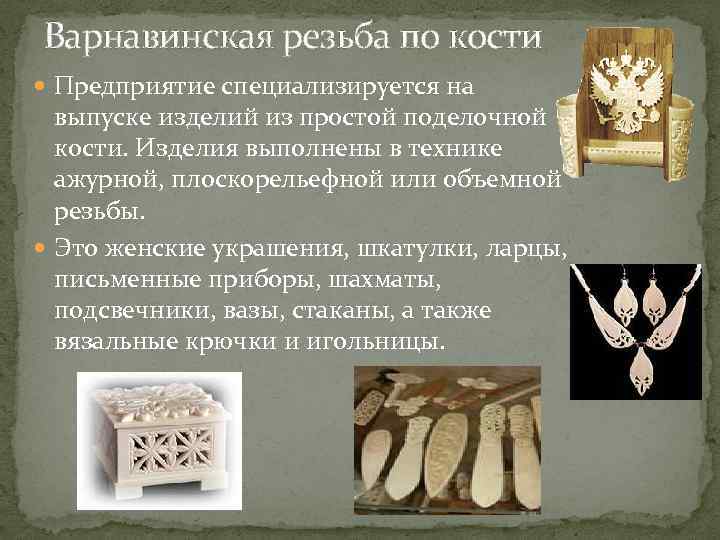 Варнавинская резьба по кости

Предприятие специализируется на выпуске изделий из простой поделочной кости. Изделия выполнены в технике ажурной, плоскорельефной или объемной резьбы.

Это женские украшения, шкатулки, ларцы, письменные приборы, шахматы, подсвечники, вазы, стаканы, а также вязальные крючки и игольницы.